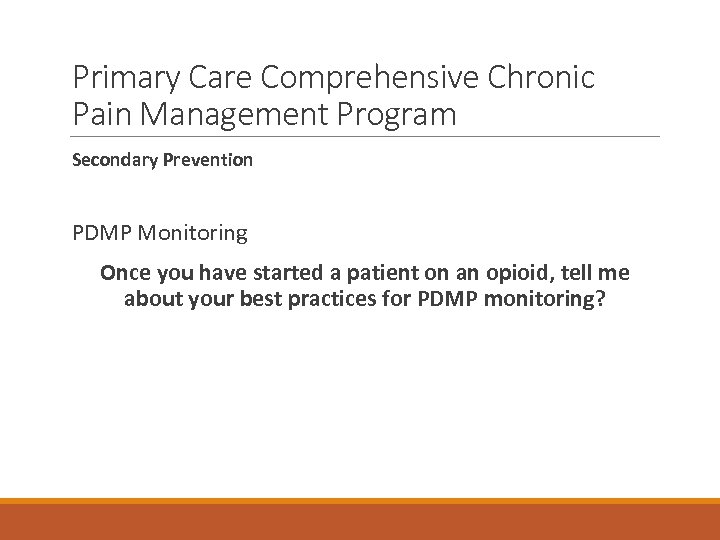 Primary Care Comprehensive Chronic Pain Management Program

Secondary Prevention

PDMP Monitoring

Once you have started a patient on an opioid, tell me about your best practices for PDMP monitoring?